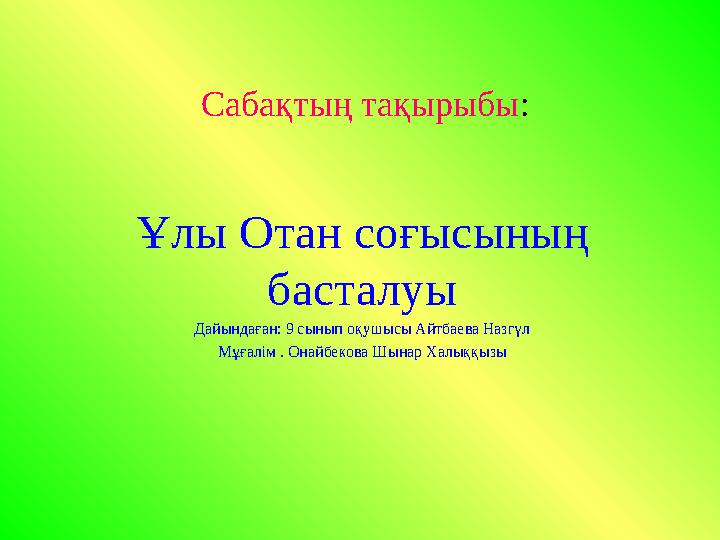 Сабақтың тақырыбы:

Ұлы Отан соғысының басталуы

Дайындаған: 9 сынып оқушысы Айтбаева Назгүл

Мұғалім . Онайбекова Шынар Халыққызы